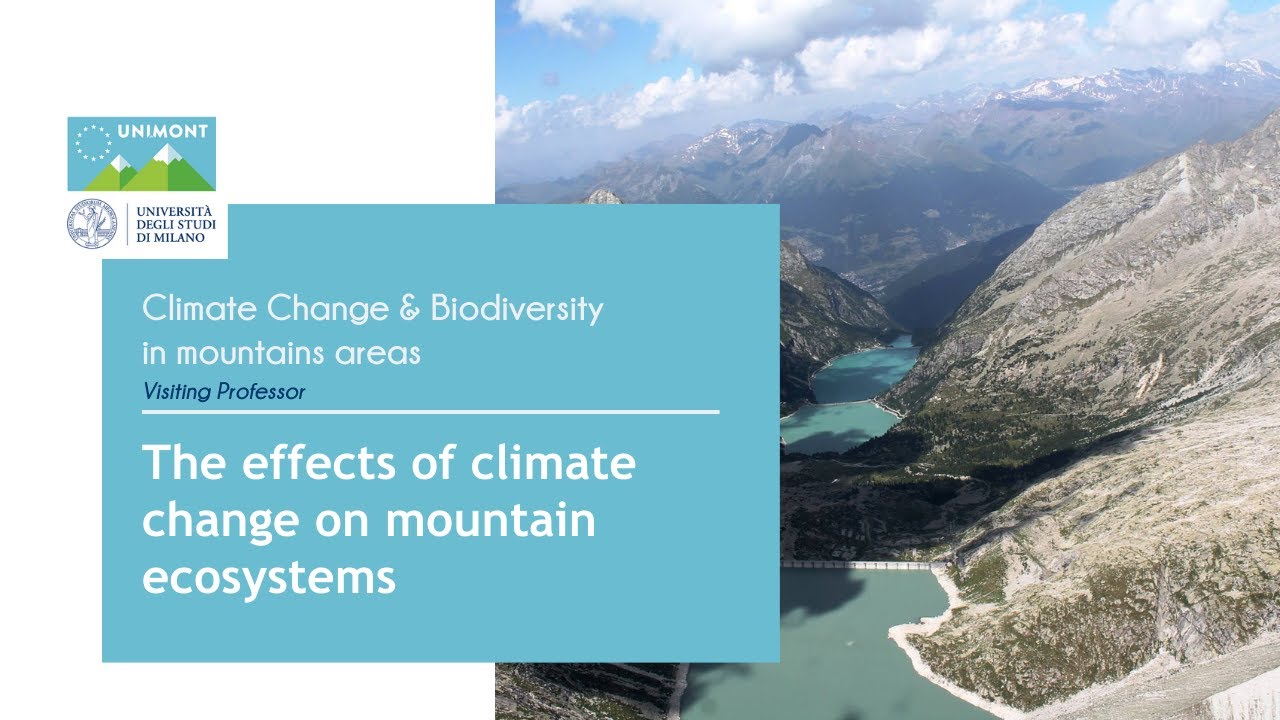 UNIMONT

UNIVERSITÀ DEGLI STUDI DI MILANO

Climate Change & Biodiversity in mountains areas

Visiting Professor

The effects of climate change on mountain ecosystems